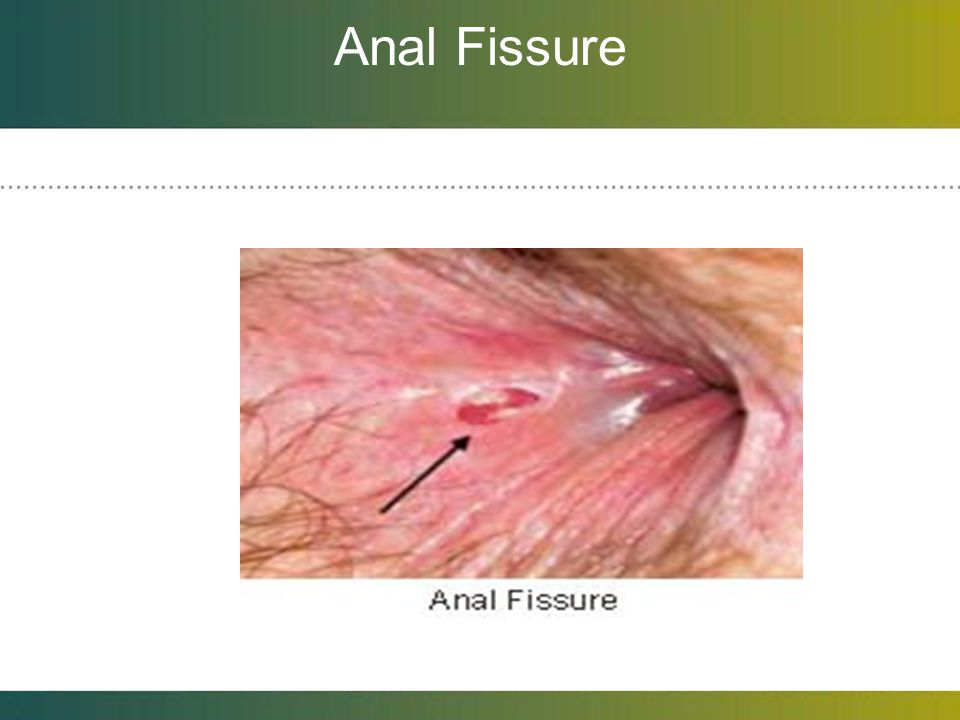 Anal Fissure

Anal Fissure